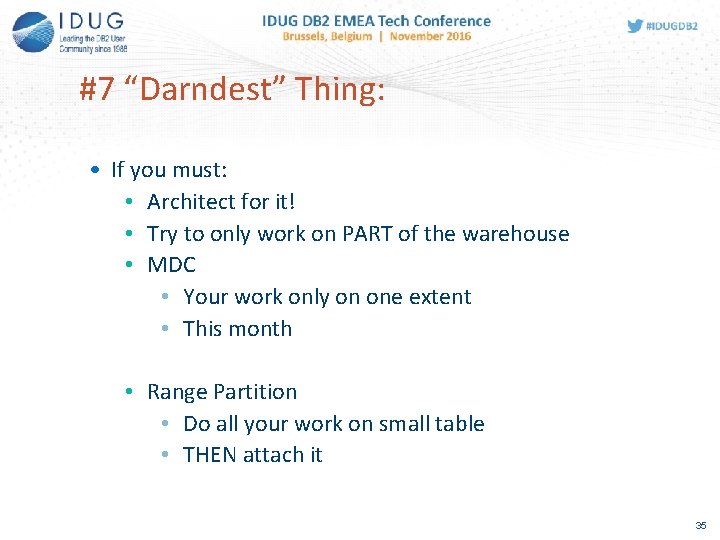 IDUG
Leading the DB2 User Community since 1988

IDUG DB2 EMEA Tech Conference
Brussels, Belgium | November 2016

#IDUGDB2

#7 “Darndest” Thing:

• If you must:
  • Architect for it!
  • Try to only work on PART of the warehouse
  • MDC
    • Your work only on one extent
    • This month

  • Range Partition
    • Do all your work on small table
    • THEN attach it

35